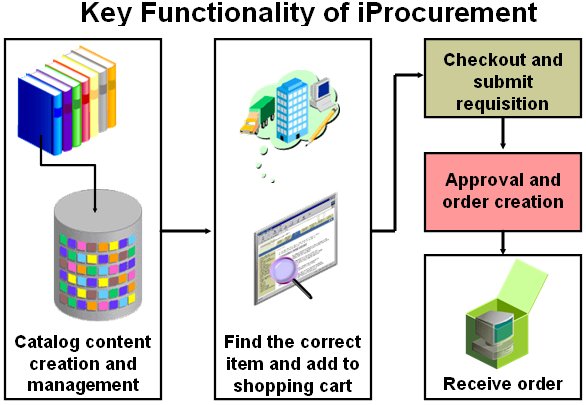 Key Functionality of iProcurement

Catalog content creation and management

Find the correct item and add to shopping cart

Checkout and submit requisition

Approval and order creation

Receive order